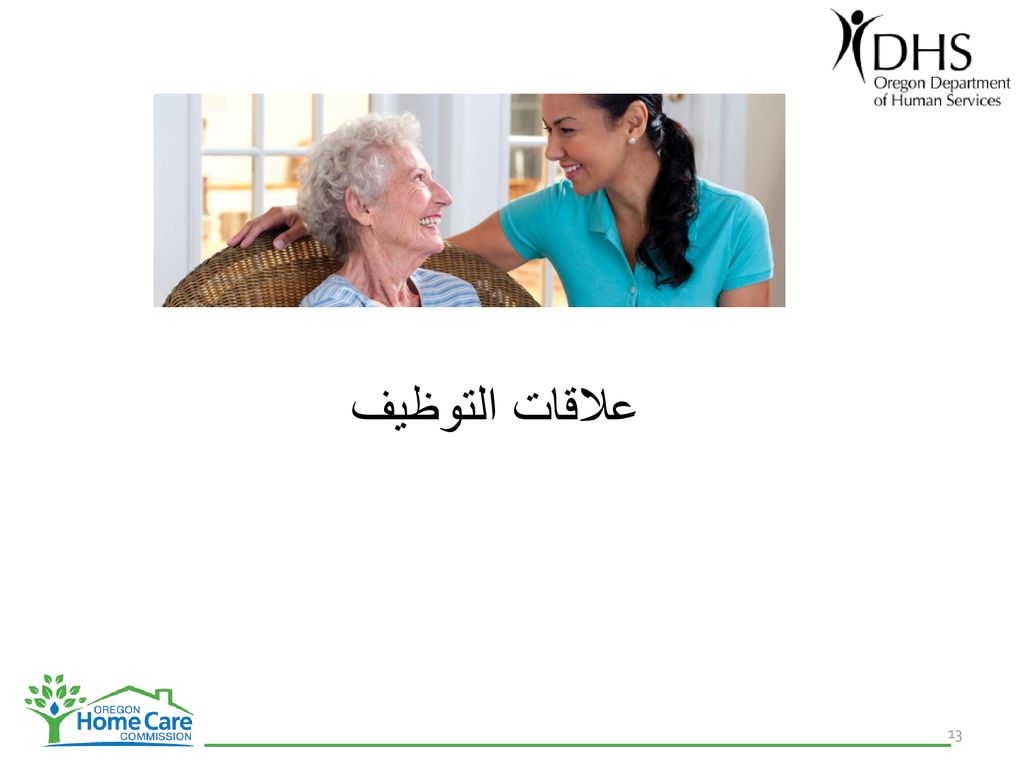 DHS
Oregon Department of Human Services

علاقات التوظيف

OREGON
Home Care
COMMISSION

13